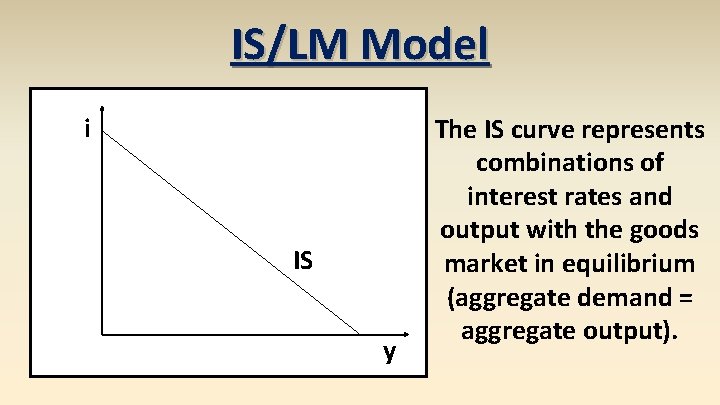 IS/LM Model

i

IS

y

The IS curve represents combinations of interest rates and output with the goods market in equilibrium (aggregate demand = aggregate output).